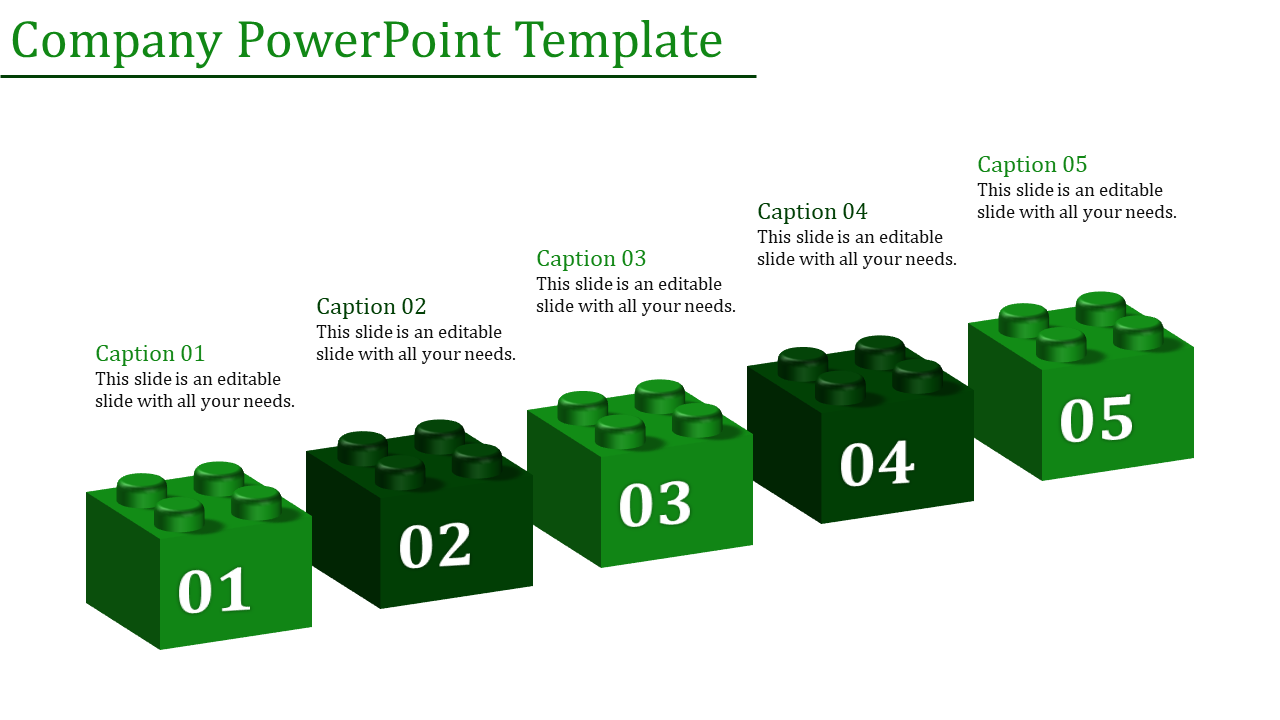 Company PowerPoint Template

Caption 01
This slide is an editable slide with all your needs.

01

Caption 02
This slide is an editable slide with all your needs.

02

Caption 03
This slide is an editable slide with all your needs.

03

Caption 04
This slide is an editable slide with all your needs.

04

Caption 05
This slide is an editable slide with all your needs.

05